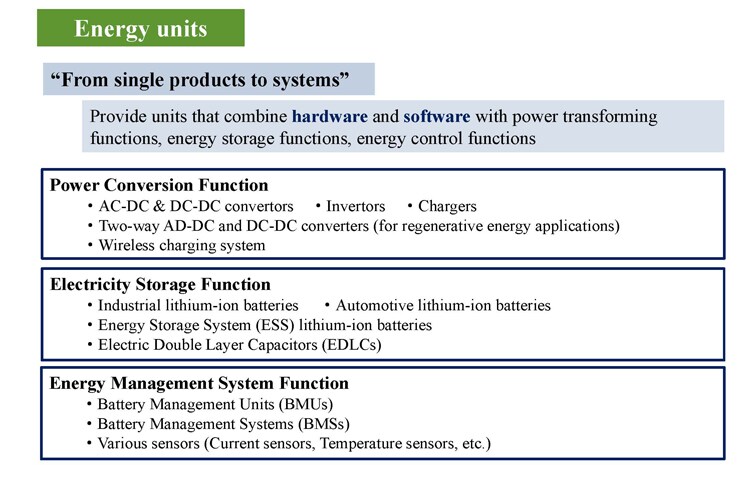 Energy units

“From single products to systems”

Provide units that combine hardware and software with power transforming functions, energy storage functions, energy control functions

Power Conversion Function
• AC-DC & DC-DC convertors • Invertors • Chargers
• Two-way AD-DC and DC-DC converters (for regenerative energy applications)
• Wireless charging system

Electricity Storage Function
• Industrial lithium-ion batteries • Automotive lithium-ion batteries
• Energy Storage System (ESS) lithium-ion batteries
• Electric Double Layer Capacitors (EDLCs)

Energy Management System Function
• Battery Management Units (BMUs)
• Battery Management Systems (BMSs)
• Various sensors (Current sensors, Temperature sensors, etc.)